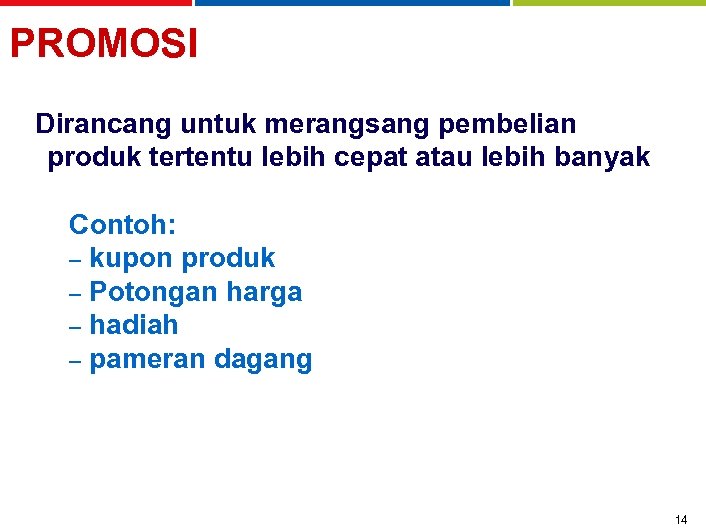 PROMOSI

Dirancang untuk merangsang pembelian produk tertentu lebih cepat atau lebih banyak

Contoh:
– kupon produk
– Potongan harga
– hadiah
– pameran dagang

14